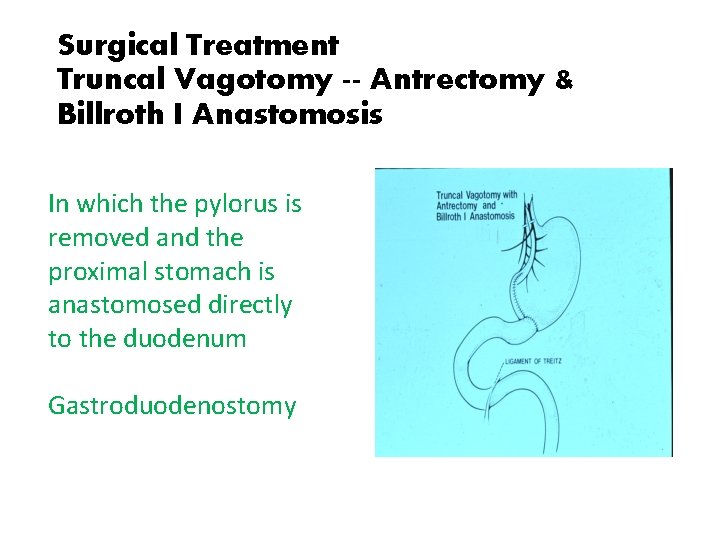 Surgical Treatment
Truncal Vagotomy -- Antrectomy & Billroth I Anastomosis

In which the pylorus is removed and the proximal stomach is anastomosed directly to the duodenum

Gastroduodenostomy

Truncal Vagotomy with Antrectomy and Billroth I Anastomosis

LIGAMENT OF TREITZ